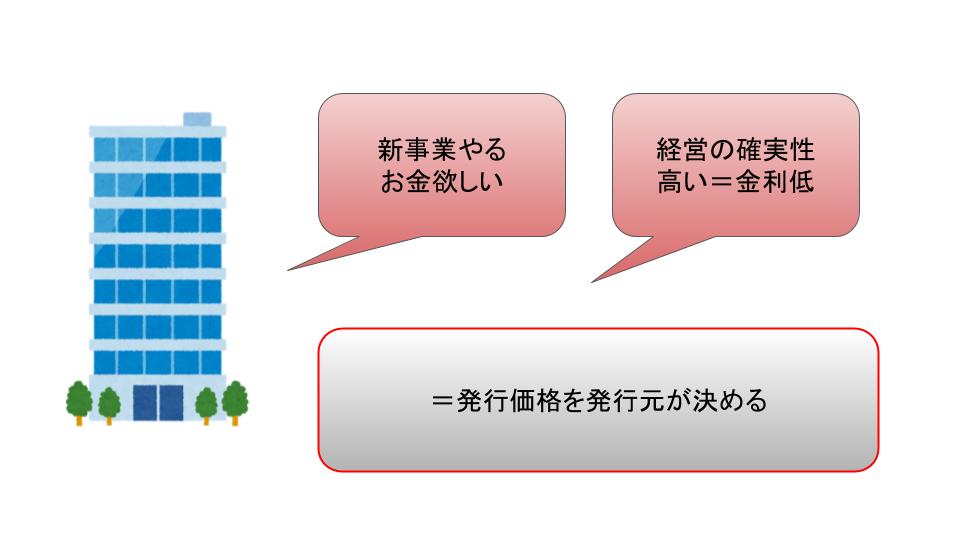 新事業やる
お金欲しい

経営の確実性
高い＝金利低

＝発行価格を発行元が決める